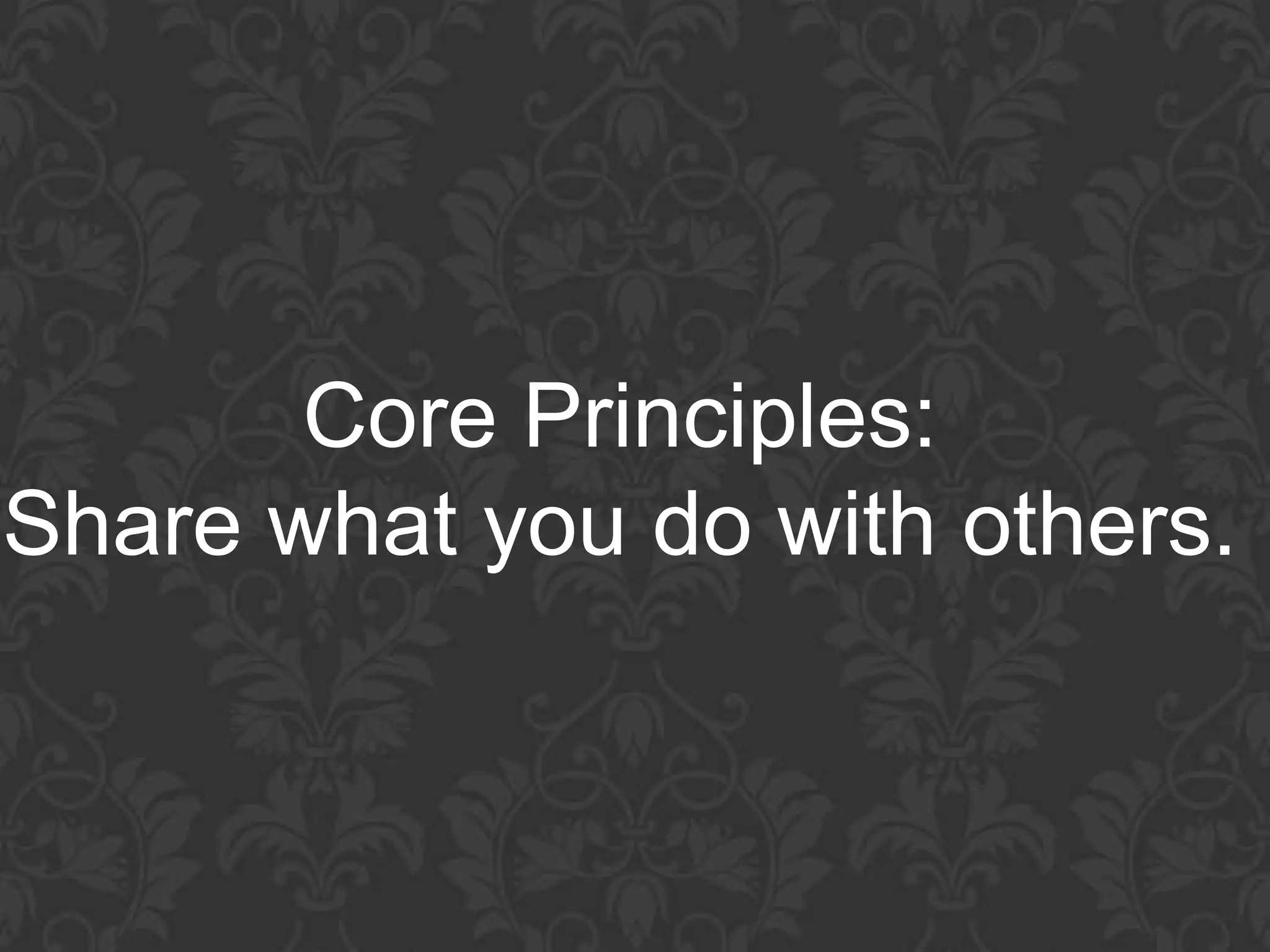 Core Principles:
Share what you do with others.